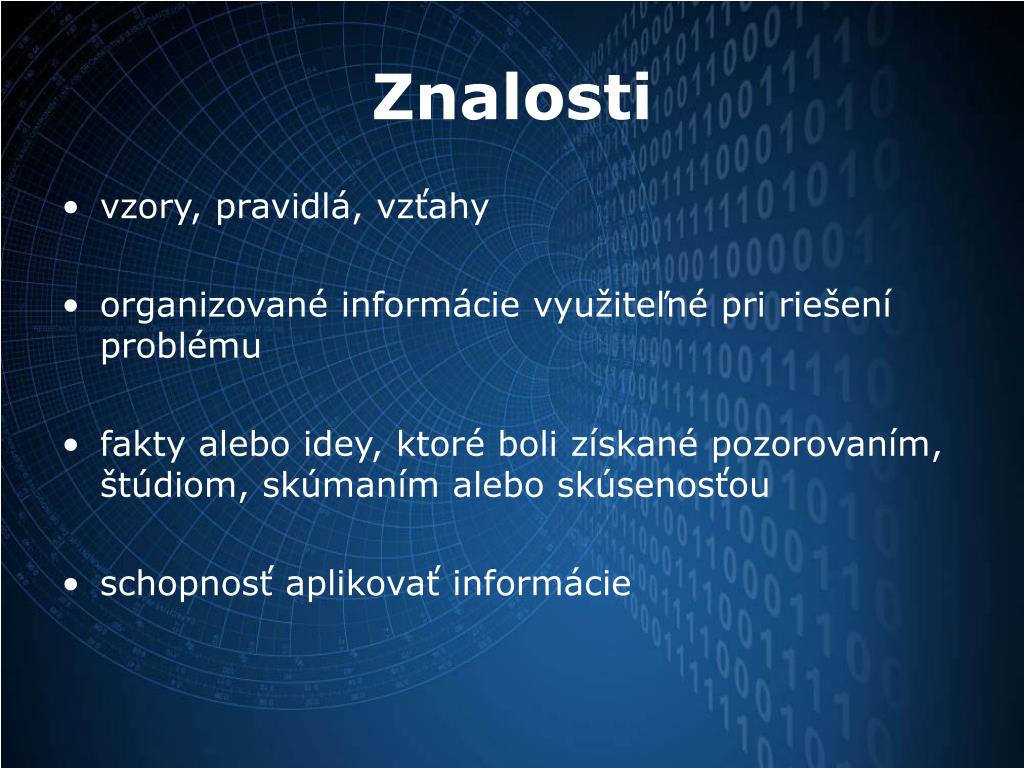 Znalosti

• vzory, pravidlá, vzťahy

• organizované informácie využiteľné pri riešení problému

• fakty alebo idey, ktoré boli získané pozorovaním, štúdiom, skúmaním alebo skúsenosťou

• schopnosť aplikovať informácie